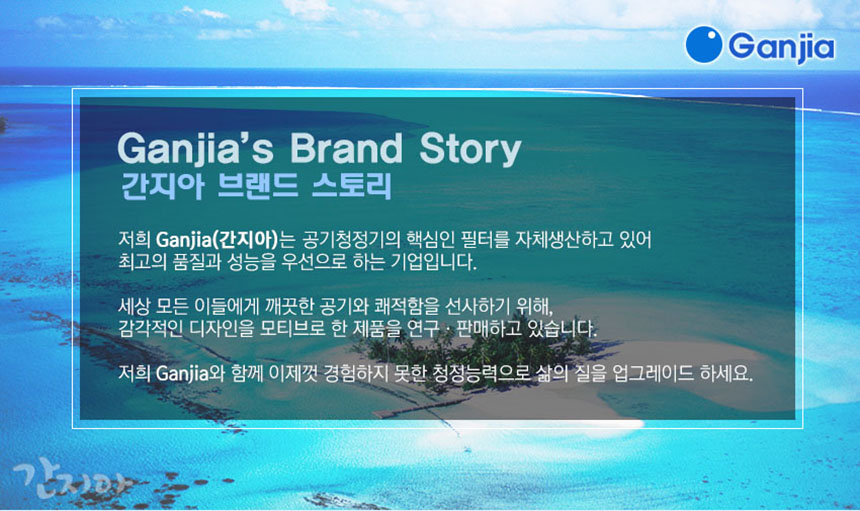 Ganjia

Ganjia's Brand Story
간지아 브랜드 스토리

저희 Ganjia(간지아)는 공기청정기의 핵심인 필터를 자체생산하고 있어 최고의 품질과 성능을 우선으로 하는 기업입니다.

세상 모든 이들에게 깨끗한 공기와 쾌적함을 선사하기 위해, 감각적인 디자인을 모티브로 한 제품을 연구 · 판매하고 있습니다.

저희 Ganjia와 함께 이제껏 경험하지 못한 청정능력으로 삶의 질을 업그레이드 하세요.

간지아